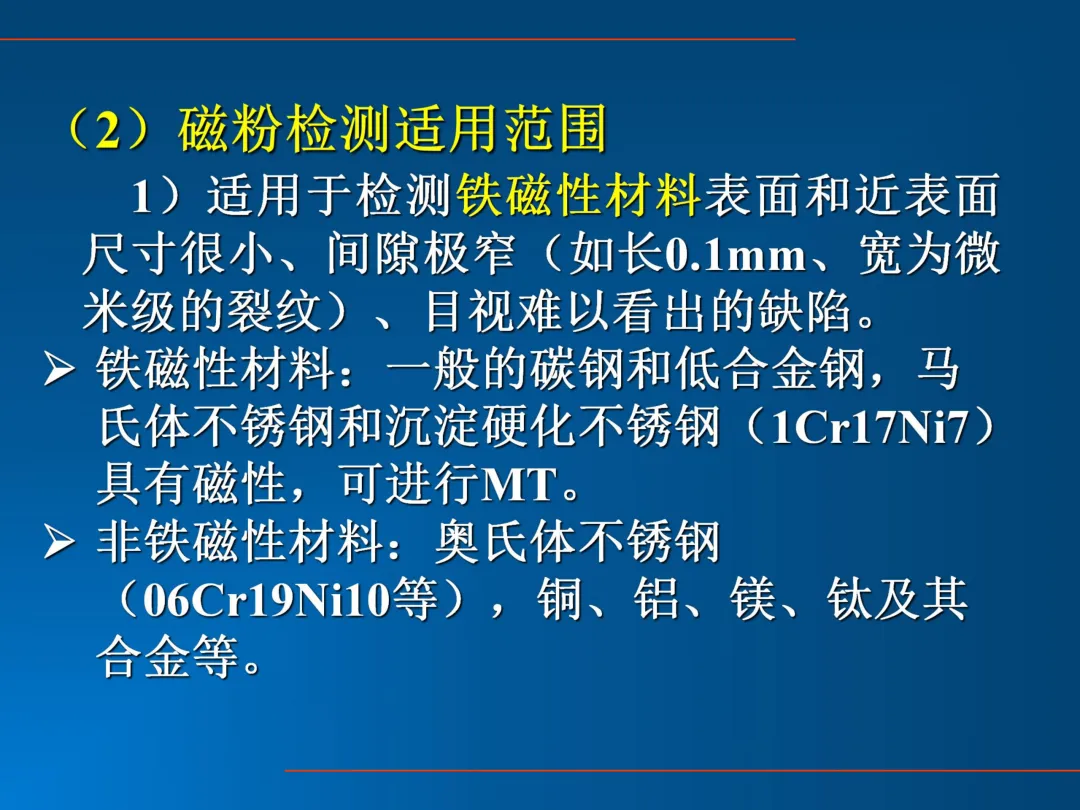 （2）磁粉检测适用范围

1）适用于检测铁磁性材料表面和近表面尺寸很小、间隙极窄（如长0.1mm、宽为微米级的裂纹）、目视难以看出的缺陷。

➢ 铁磁性材料：一般的碳钢和低合金钢，马氏体不锈钢和沉淀硬化不锈钢（1Cr17Ni7）具有磁性，可进行MT。

➢ 非铁磁性材料：奥氏体不锈钢（06Cr19Ni10等），铜、铝、镁、钛及其合金等。